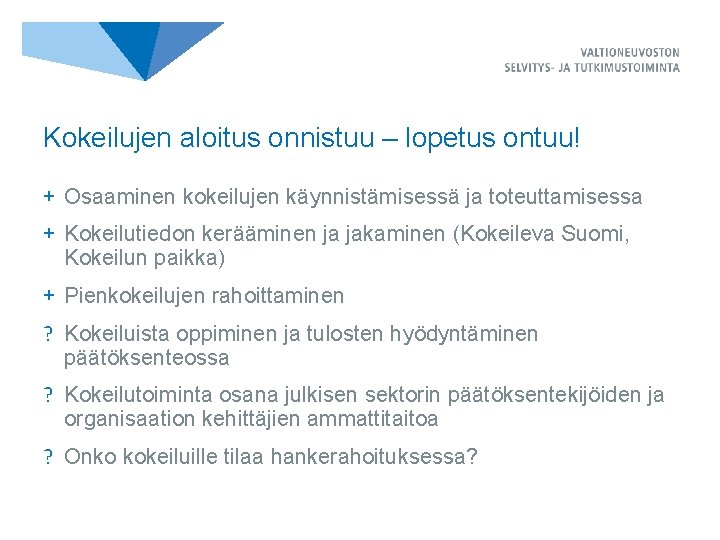 VALTIONEUVOSTON
SELVITYS- JA TUTKIMUSTOIMINTA

Kokeilujen aloitus onnistuu – lopetus ontuu!

+ Osaaminen kokeilujen käynnistämisessä ja toteuttamisessa

+ Kokeilutiedon kerääminen ja jakaminen (Kokeileva Suomi, Kokeilun paikka)

+ Pienkokeilujen rahoittaminen

? Kokeiluista oppiminen ja tulosten hyödyntäminen päätöksenteossa

? Kokeilutoiminta osana julkisen sektorin päätöksentekijöiden ja organisaation kehittäjien ammattitaitoa

? Onko kokeiluille tilaa hankerahoituksessa?